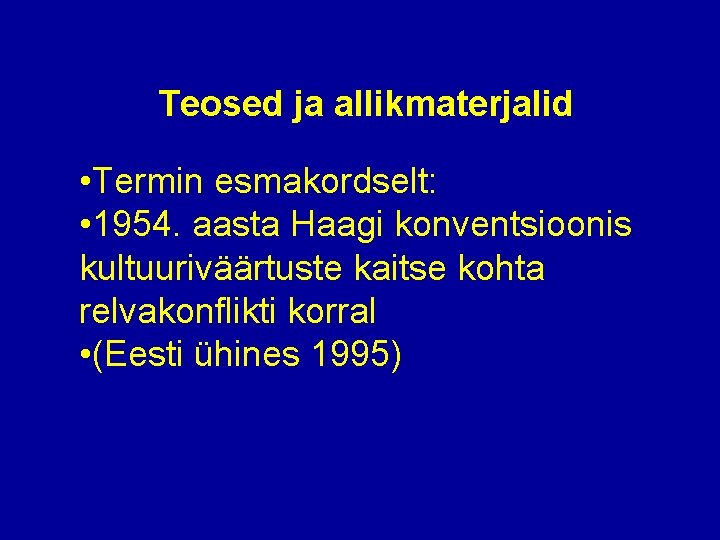 Teosed ja allikmaterjalid

•Termin esmakordselt:
•1954. aasta Haagi konventsioonis kultuuriväärtuste kaitse kohta relvakonflikti korral
•(Eesti ühines 1995)